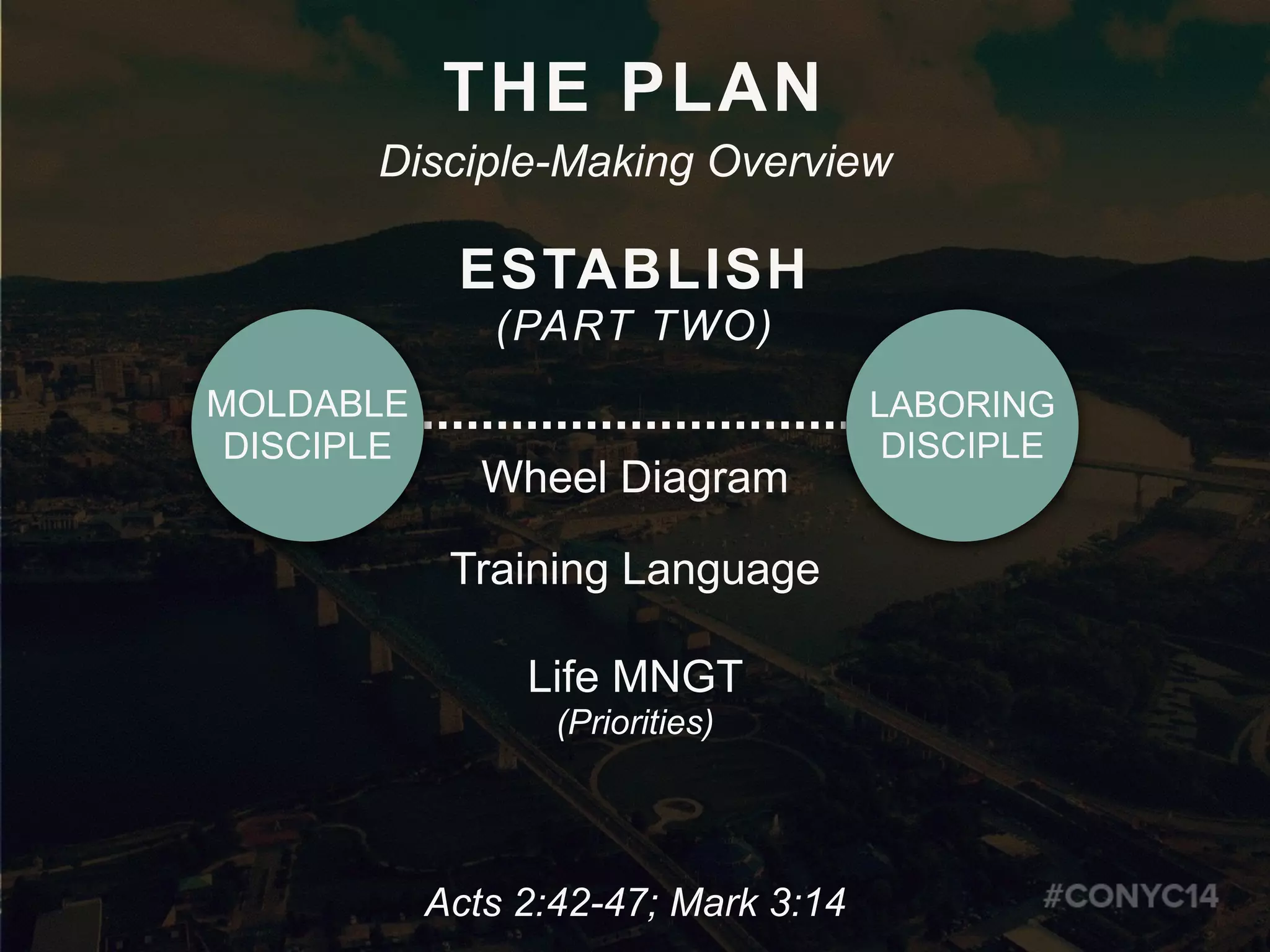 THE PLAN
Disciple-Making Overview

ESTABLISH
(PART TWO)

MOLDABLE DISCIPLE

LABORING DISCIPLE

Wheel Diagram

Training Language

Life MNGT
(Priorities)

Acts 2:42-47; Mark 3:14

#CONYC14